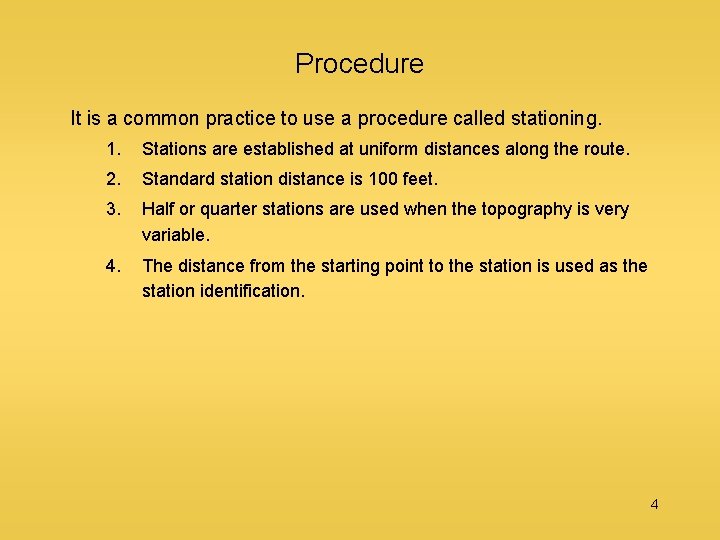 Procedure

It is a common practice to use a procedure called stationing.

1. Stations are established at uniform distances along the route.
2. Standard station distance is 100 feet.
3. Half or quarter stations are used when the topography is very variable.
4. The distance from the starting point to the station is used as the station identification.

4